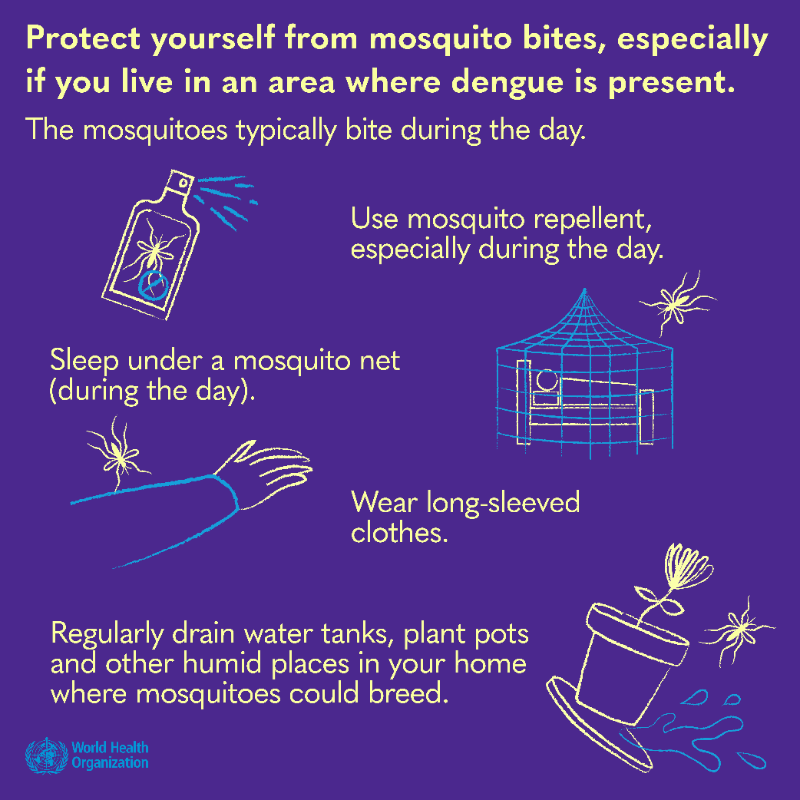 Protect yourself from mosquito bites, especially if you live in an area where dengue is present.

The mosquitoes typically bite during the day.

Use mosquito repellent, especially during the day.

Sleep under a mosquito net (during the day).

Wear long-sleeved clothes.

Regularly drain water tanks, plant pots and other humid places in your home where mosquitoes could breed.

World Health Organization